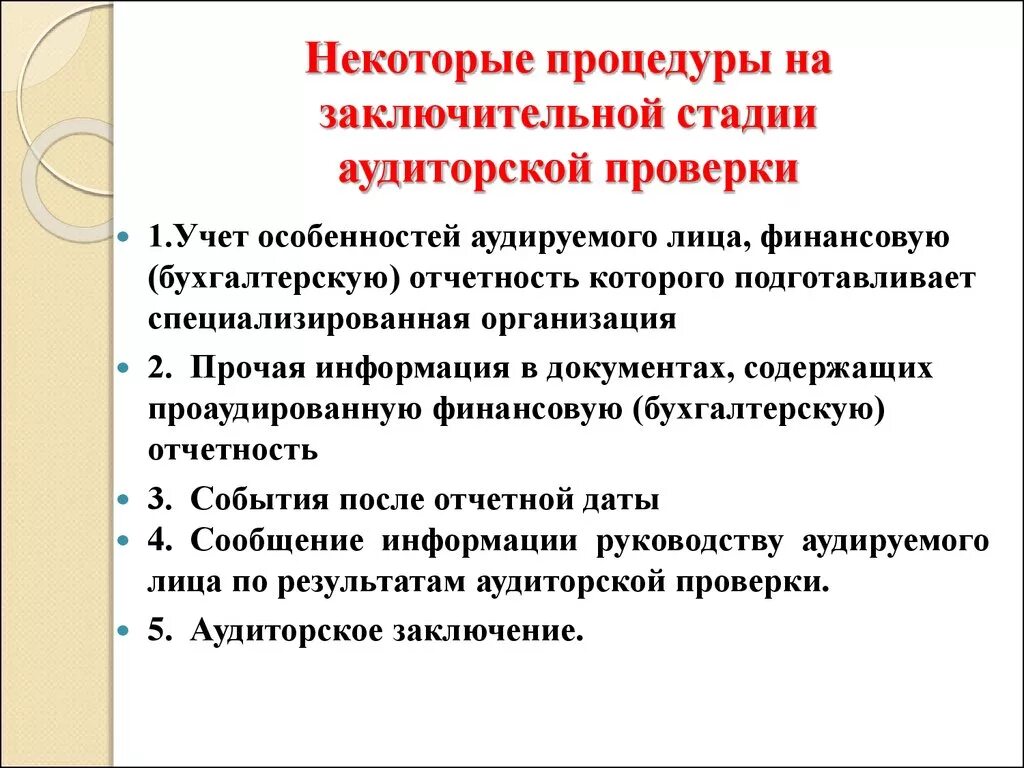 Некоторые процедуры на заключительной стадии аудиторской проверки

1.Учет особенностей аудируемого лица, финансовую (бухгалтерскую) отчетность которого подготавливает специализированная организация

2. Прочая информация в документах, содержащих проаудированную финансовую (бухгалтерскую) отчетность

3. События после отчетной даты

4. Сообщение информации руководству аудируемого лица по результатам аудиторской проверки.

5. Аудиторское заключение.